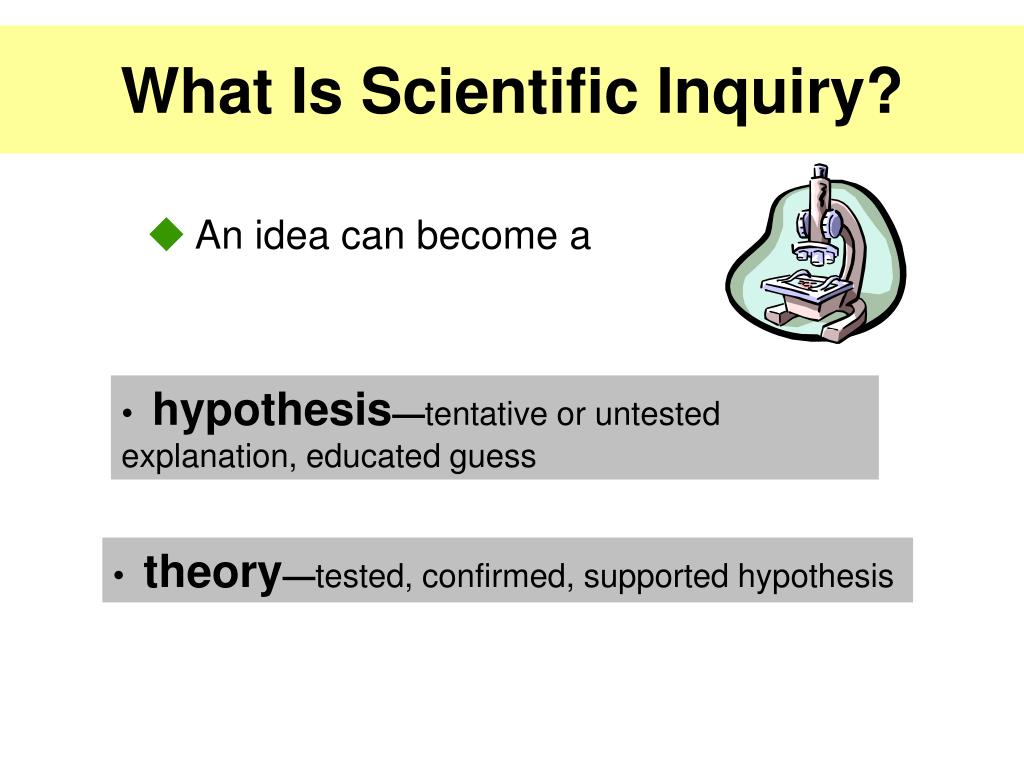 What Is Scientific Inquiry?

◆ An idea can become a

• hypothesis—tentative or untested explanation, educated guess

• theory—tested, confirmed, supported hypothesis